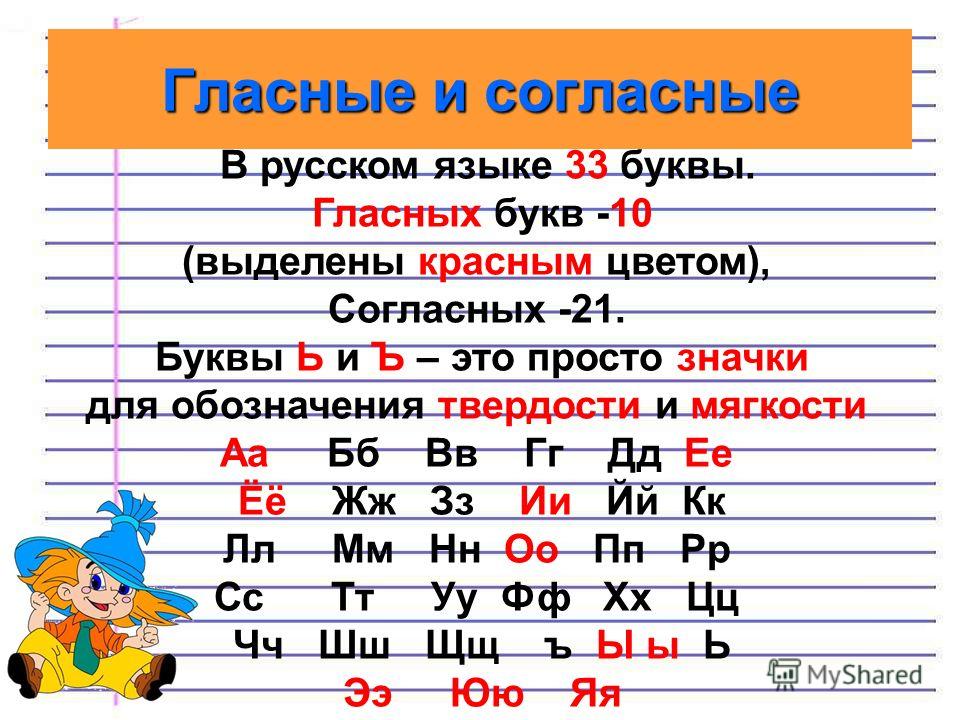 Гласные и согласные

В русском языке 33 буквы.
Гласных букв -10
(выделены красным цветом),
Согласных -21.
Буквы Ь и Ъ – это просто значки
для обозначения твердости и мягкости

Аа Бб Вв Гг Дд Ее
Ёё Жж Зз Ии Йй Кк
Лл Мм Нн Оо Пп Рр
Сс Тт Уу Фф Хх Цц
Чч Шш Щщ ъ Ы ы Ь
Ээ Юю Яя

MyShared